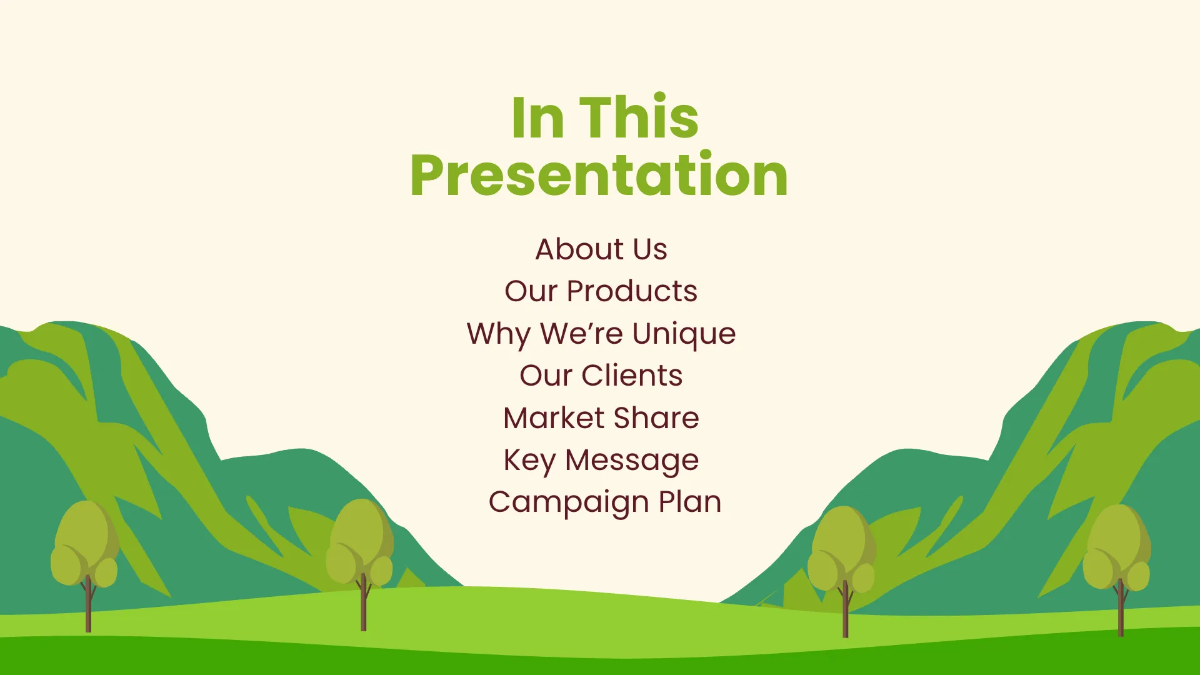 In This Presentation

About Us
Our Products
Why We’re Unique
Our Clients
Market Share
Key Message
Campaign Plan